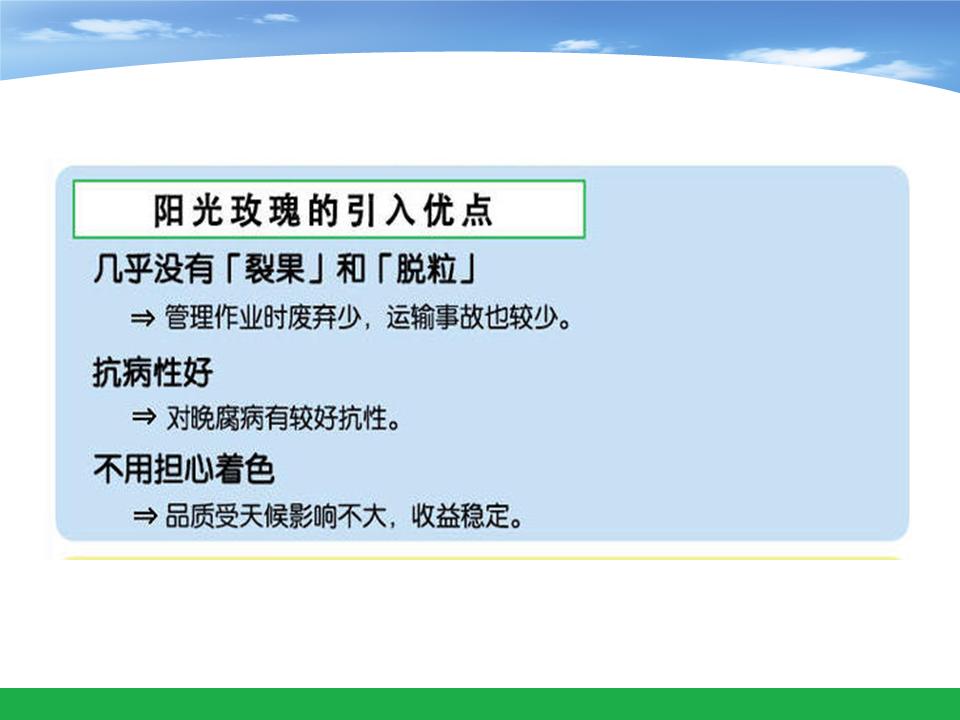 阳光玫瑰的引入优点

几乎没有「裂果」和「脱粒」

⇒ 管理作业时废弃少，运输事故也较少。

抗病性好

⇒ 对晚腐病有较好抗性。

不用担心着色

⇒ 品质受天候影响不大，收益稳定。